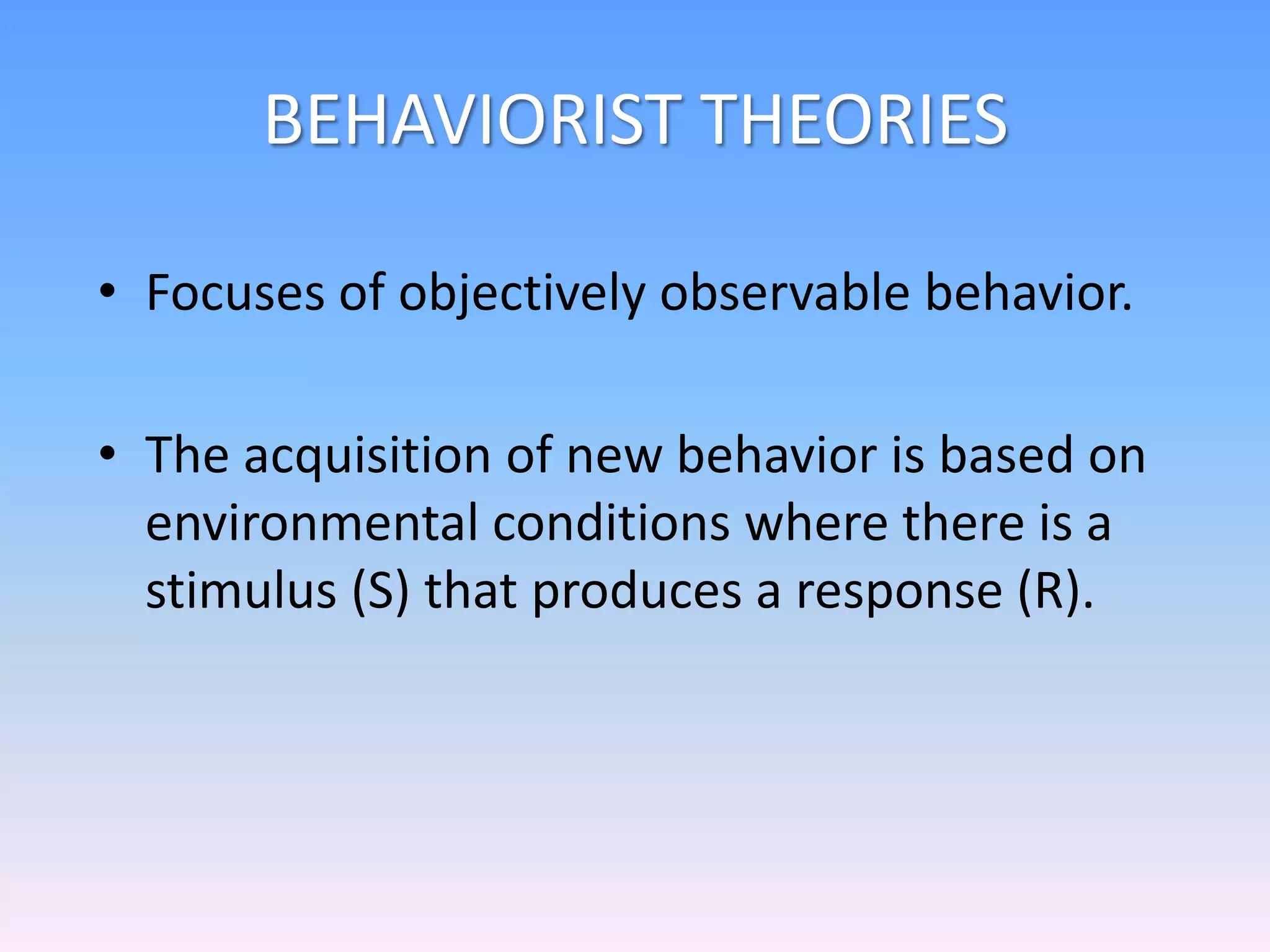 BEHAVIORIST THEORIES

• Focuses of objectively observable behavior.

• The acquisition of new behavior is based on environmental conditions where there is a stimulus (S) that produces a response (R).